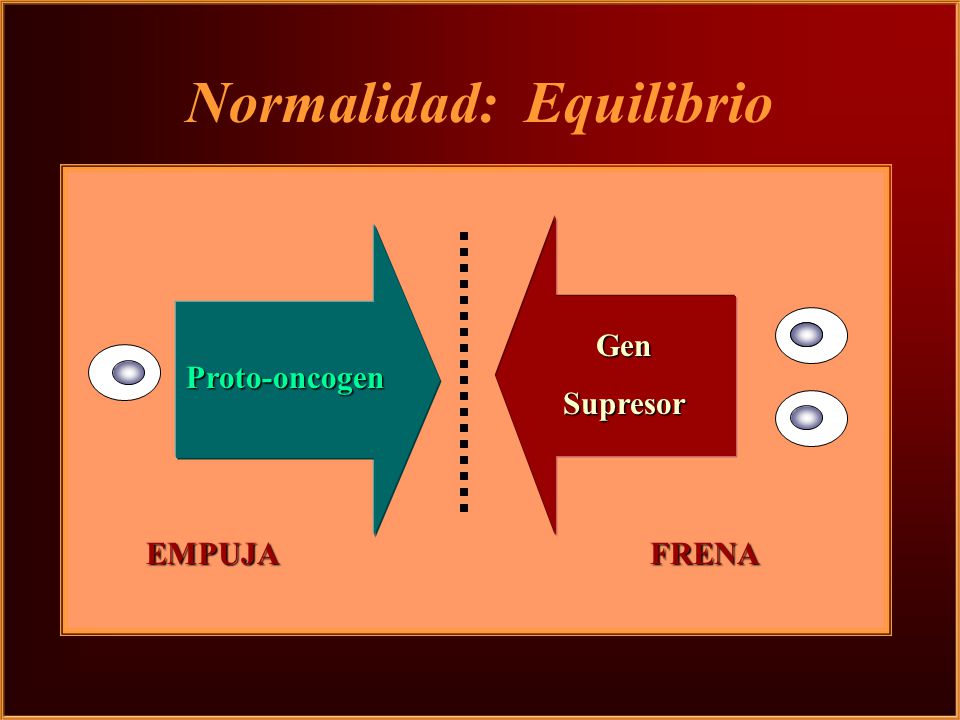 Normalidad: Equilibrio

Proto-oncogen

Gen
Supresor

EMPUJA

FRENA